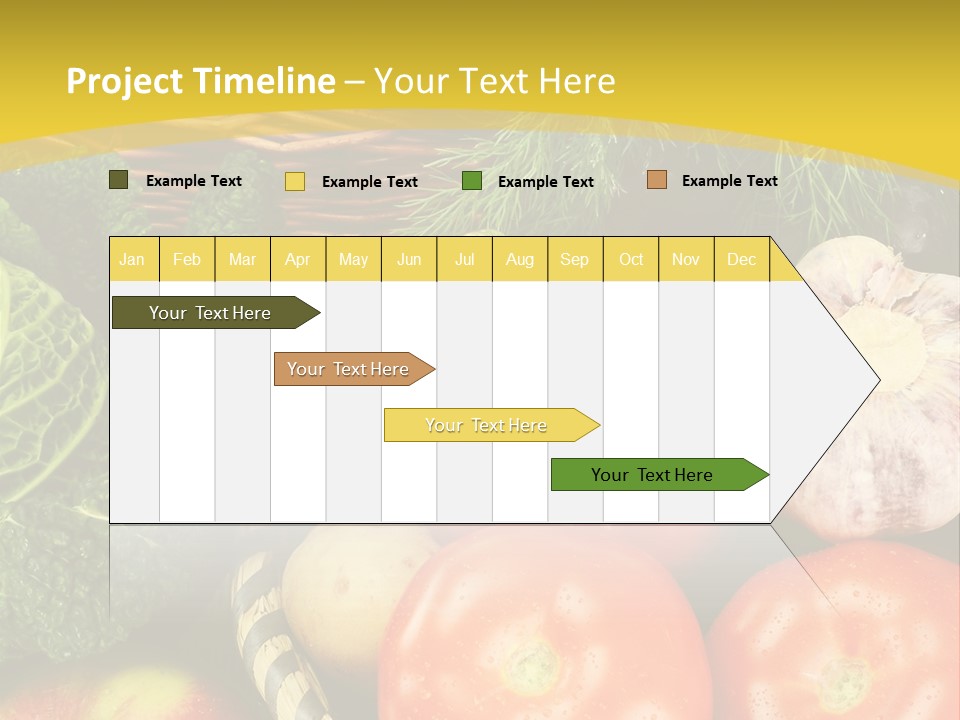 Project Timeline – Your Text Here

Example Text Example Text Example Text Example Text

| Jan | Feb | Mar | Apr | May | Jun | Jul | Aug | Sep | Oct | Nov | Dec |
|---|---|---|---|---|---|---|---|---|---|---|---|

Your Text Here

Your Text Here

Your Text Here

Your Text Here